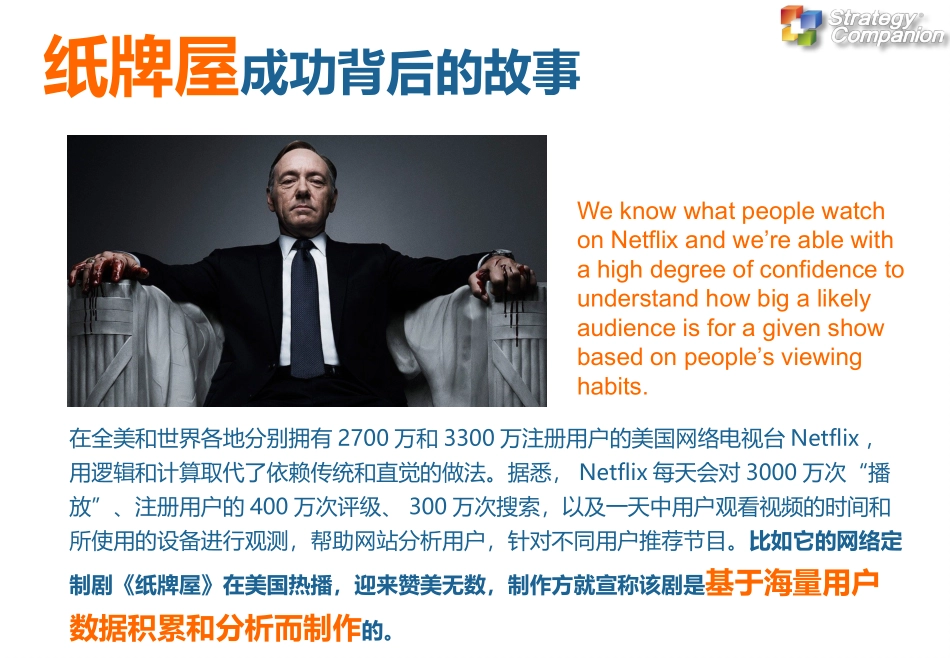 Strategy Companion

纸牌屋成功背后的故事

We know what people watch on Netflix and we're able with a high degree of confidence to understand how big a likely audience is for a given show based on people's viewing habits.

在全美和世界各地分别拥有 2700 万和 3300 万注册用户的美国网络电视台 Netflix，用逻辑和计算取代了依赖传统和直觉的做法。据悉， Netflix 每天会对 3000 万次“播放”、注册用户的 400 万次评级、 300 万次搜索，以及一天中用户观看视频的时间和所使用的设备进行观测，帮助网站分析用户，针对不同用户推荐节目。比如它的网络定制剧《纸牌屋》在美国热播，迎来赞美无数，制作方就宣称该剧是基于海量用户数据积累和分析而制作的。